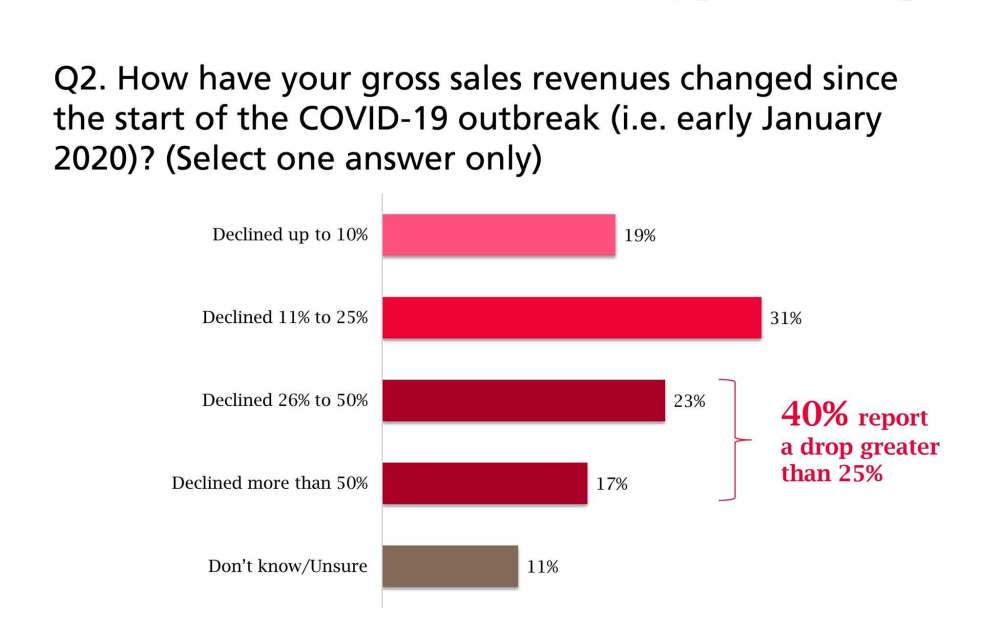 Q2. How have your gross sales revenues changed since the start of the COVID-19 outbreak (i.e. early January 2020)? (Select one answer only)

Declined up to 10% 19%

Declined 11% to 25% 31%

Declined 26% to 50% 23%

Declined more than 50% 17%

Don't know/Unsure 11%

40% report a drop greater than 25%